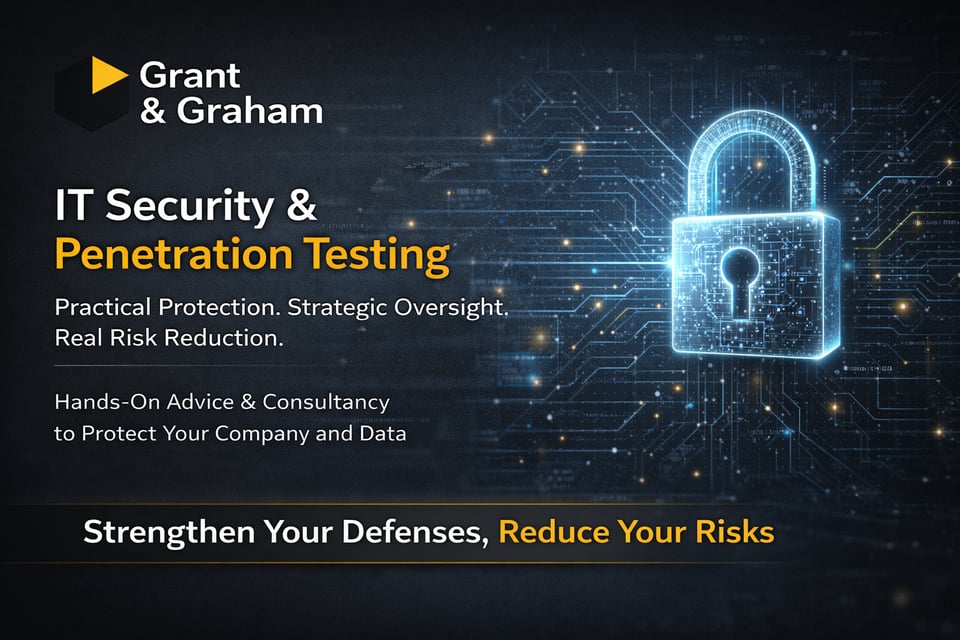 Grant & Graham

IT Security & Penetration Testing

Practical Protection. Strategic Oversight. Real Risk Reduction.

Hands-On Advice & Consultancy to Protect Your Company and Data

Strengthen Your Defenses, Reduce Your Risks